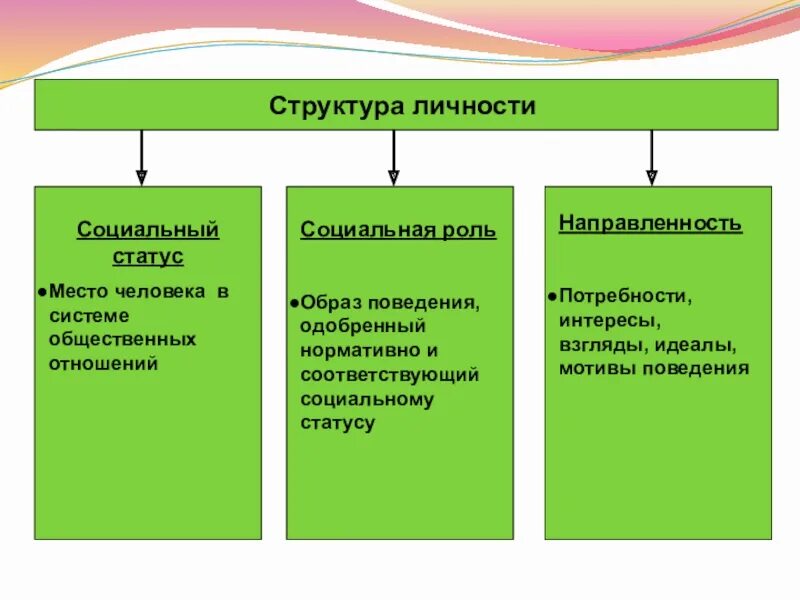 Структура личности

Социальный статус

●Место человека в системе общественных отношений

Социальная роль

●Образ поведения, одобренный нормативно и соответствующий социальному статусу

Направленность

●Потребности, интересы, взгляды, идеалы, мотивы поведения